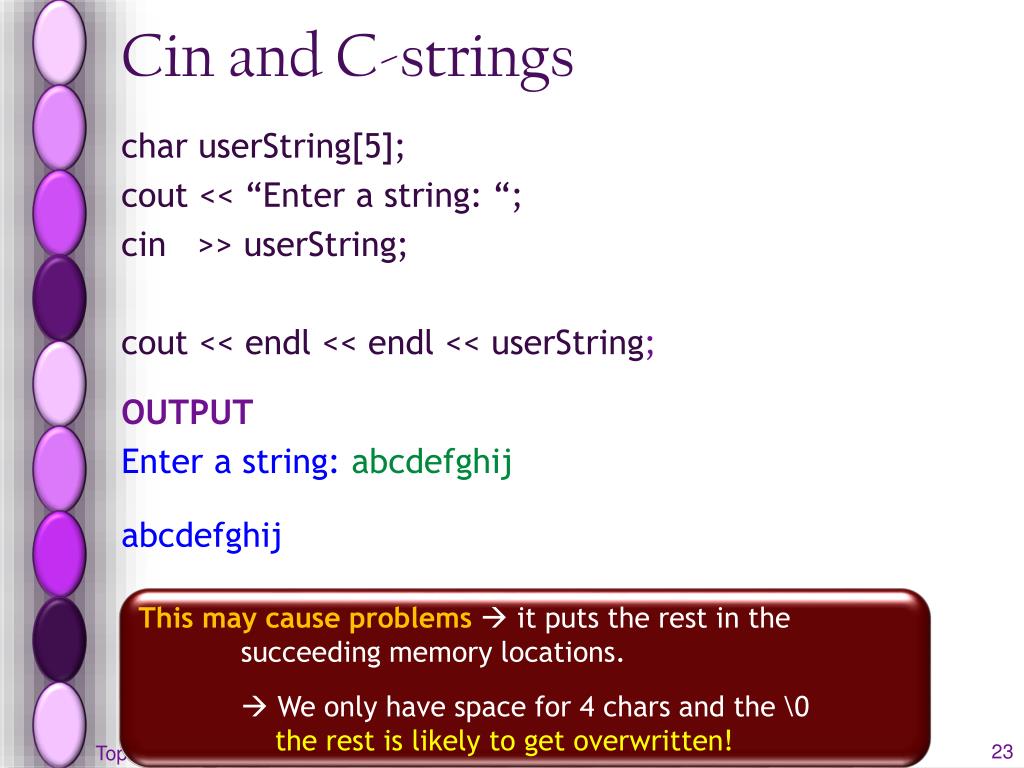 Cin and C-strings

char userString[5];
cout << “Enter a string: “;
cin >> userString;

cout << endl << endl << userString;

OUTPUT
Enter a string: abcdefghij

abcdefghij

This may cause problems → it puts the rest in the succeeding memory locations.

→ We only have space for 4 chars and the \0 the rest is likely to get overwritten!

Top

23